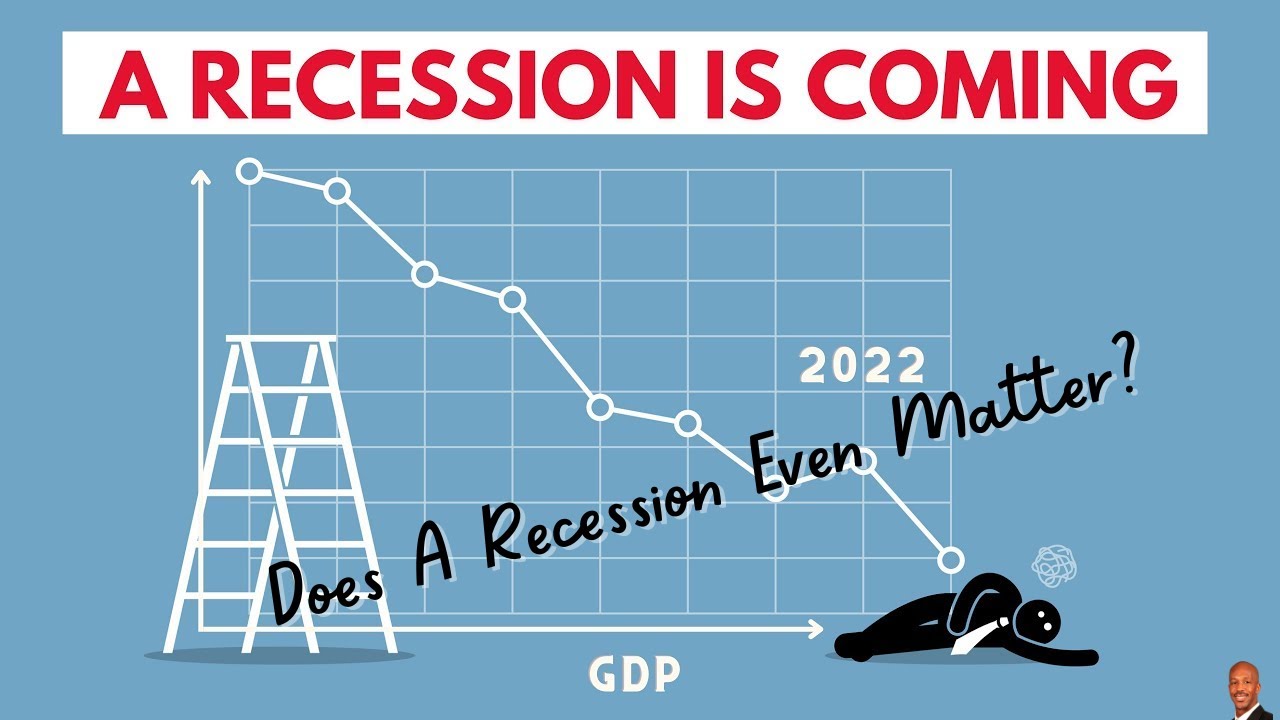 A RECESSION IS COMING

2022

Does A Recession Even Matter?

GDP